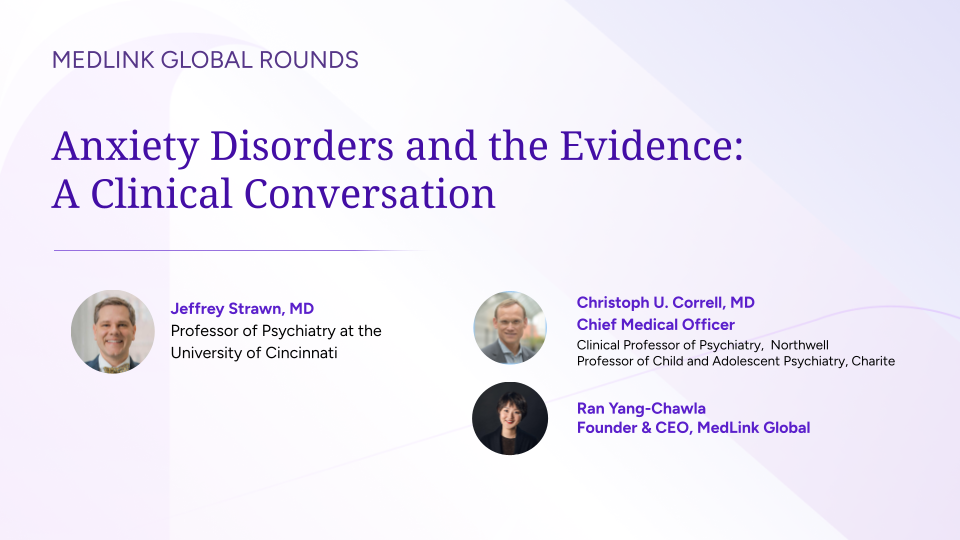 MEDLINK GLOBAL ROUNDS

Anxiety Disorders and the Evidence: A Clinical Conversation

Jeffrey Strawn, MD
Professor of Psychiatry at the University of Cincinnati

Christoph U. Correll, MD
Chief Medical Officer
Clinical Professor of Psychiatry, Northwell
Professor of Child and Adolescent Psychiatry, Charite

Ran Yang-Chawla
Founder & CEO, MedLink Global